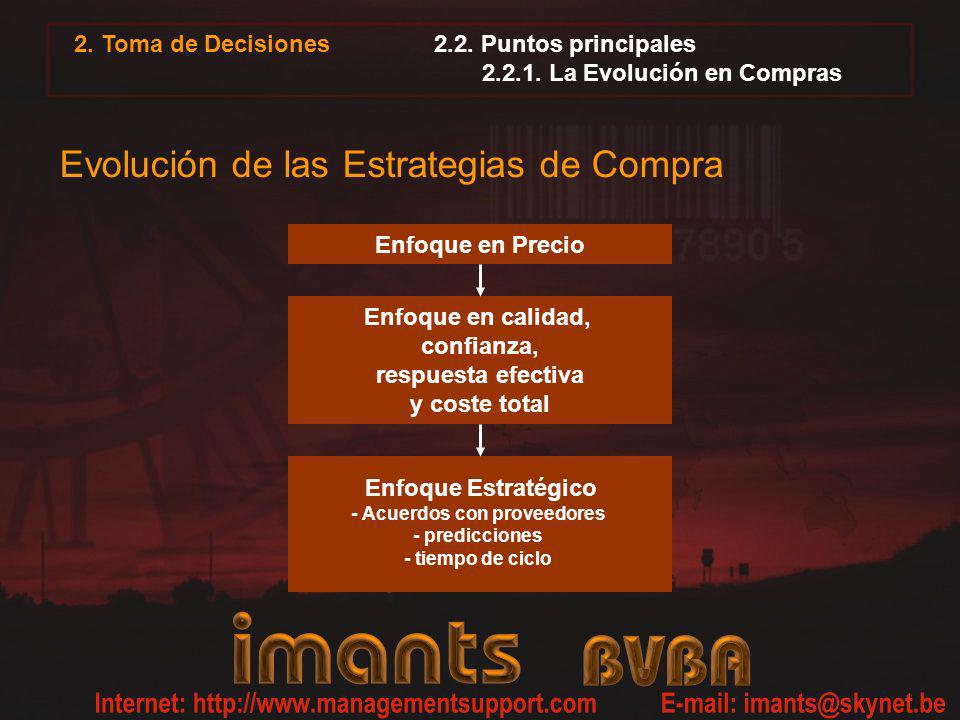 2. Toma de Decisiones

2.2. Puntos principales
2.2.1. La Evolución en Compras

Evolución de las Estrategias de Compra

Enfoque en Precio

Enfoque en calidad, confianza, respuesta efectiva y coste total

Enfoque Estratégico
- Acuerdos con proveedores
- predicciones
- tiempo de ciclo

7890 5

imants BVBA

Internet: http://www.managementsupport.com E-mail: imants@skynet.be